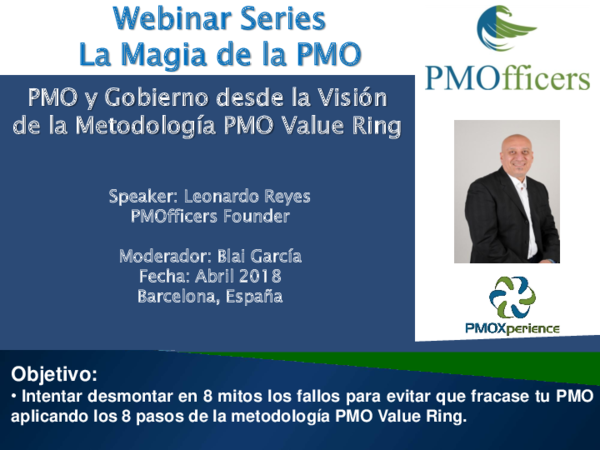 Webinar Series
La Magia de la PMO

PMOfficers

PMO y Gobierno desde la Visión de la Metodología PMO Value Ring

Speaker: Leonardo Reyes
PMOfficers Founder

Moderador: Blai García
Fecha: Abril 2018
Barcelona, España

PMOXperience

Objetivo:
• Intentar desmontar en 8 mitos los fallos para evitar que fracase tu PMO aplicando los 8 pasos de la metodología PMO Value Ring.